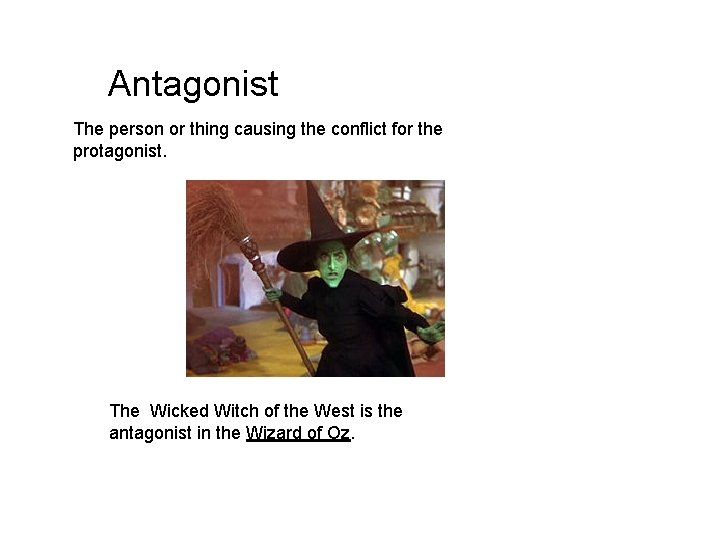 Antagonist

The person or thing causing the conflict for the protagonist.

The Wicked Witch of the West is the antagonist in the Wizard of Oz.